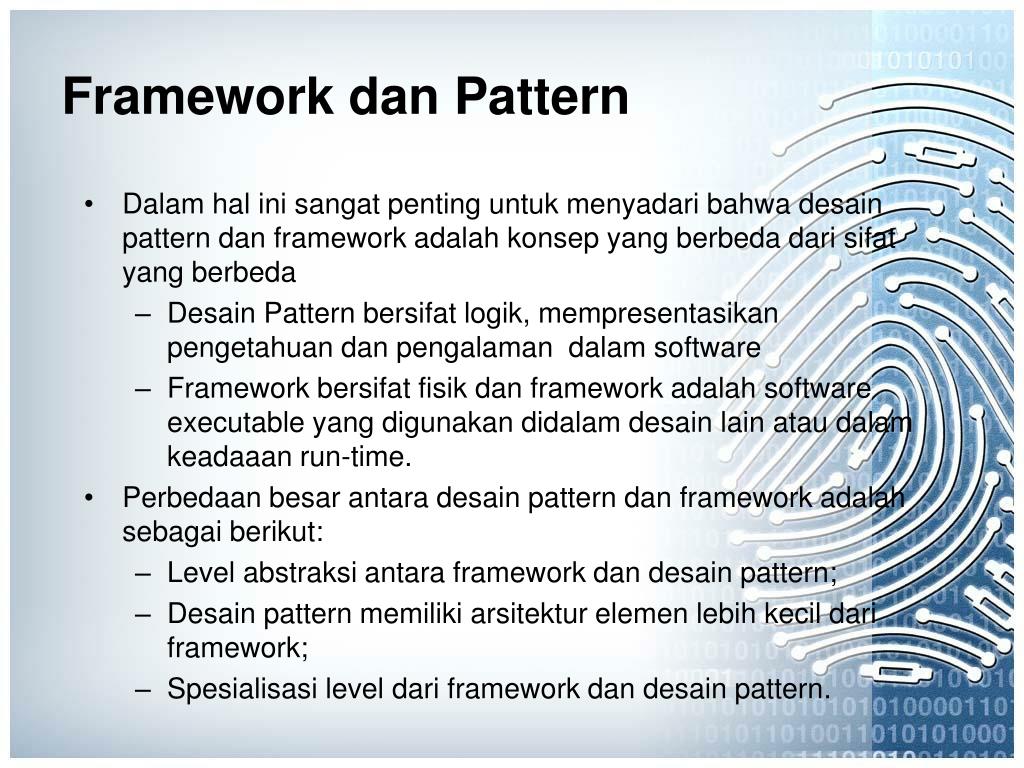 Framework dan Pattern

• Dalam hal ini sangat penting untuk menyadari bahwa desain pattern dan framework adalah konsep yang berbeda dari sifat yang berbeda
– Desain Pattern bersifat logik, mempresentasikan pengetahuan dan pengalaman dalam software
– Framework bersifat fisik dan framework adalah software executable yang digunakan didalam desain lain atau dalam keadaaan run-time.
• Perbedaan besar antara desain pattern dan framework adalah sebagai berikut:
– Level abstraksi antara framework dan desain pattern;
– Desain pattern memiliki arsitektur elemen lebih kecil dari framework;
– Spesialisasi level dari framework dan desain pattern.